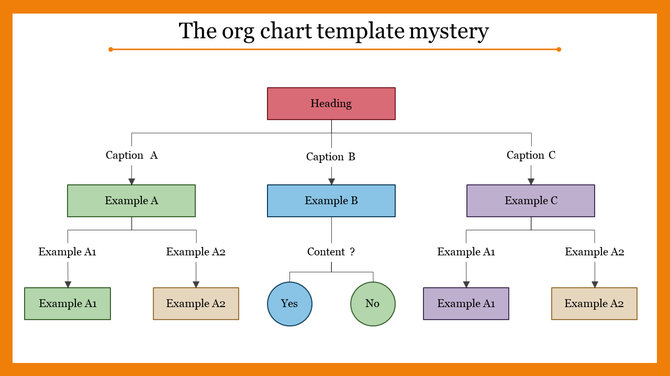 The org chart template mystery

Heading

Caption A

Caption B

Caption C

Example A

Example B

Example C

Example A1

Example A2

Content ?

Example A1

Example A2

Example A1

Example A2

Yes

No

Example A1

Example A2